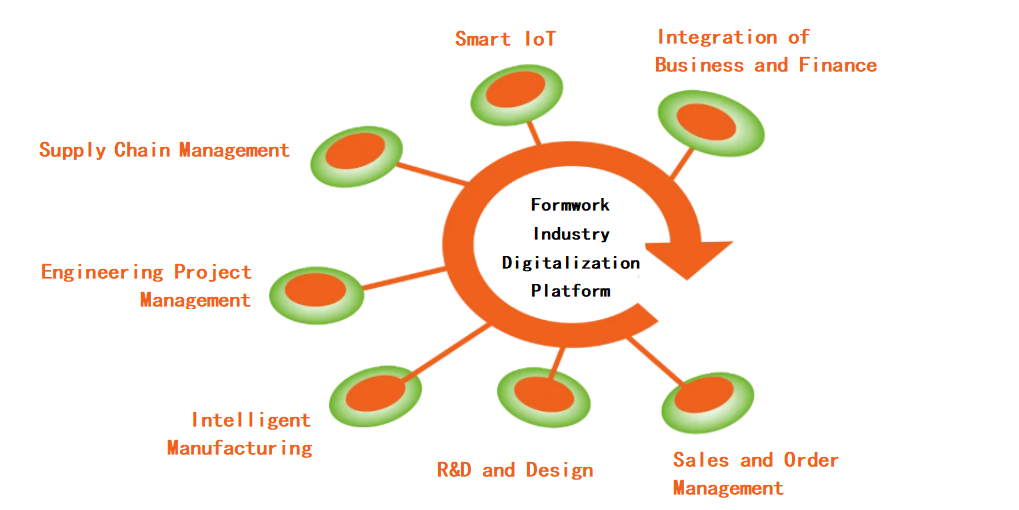 Smart IoT

Integration of Business and Finance

Supply Chain Management

Formwork Industry Digitalization Platform

Engineering Project Management

Intelligent Manufacturing

R&D and Design

Sales and Order Management